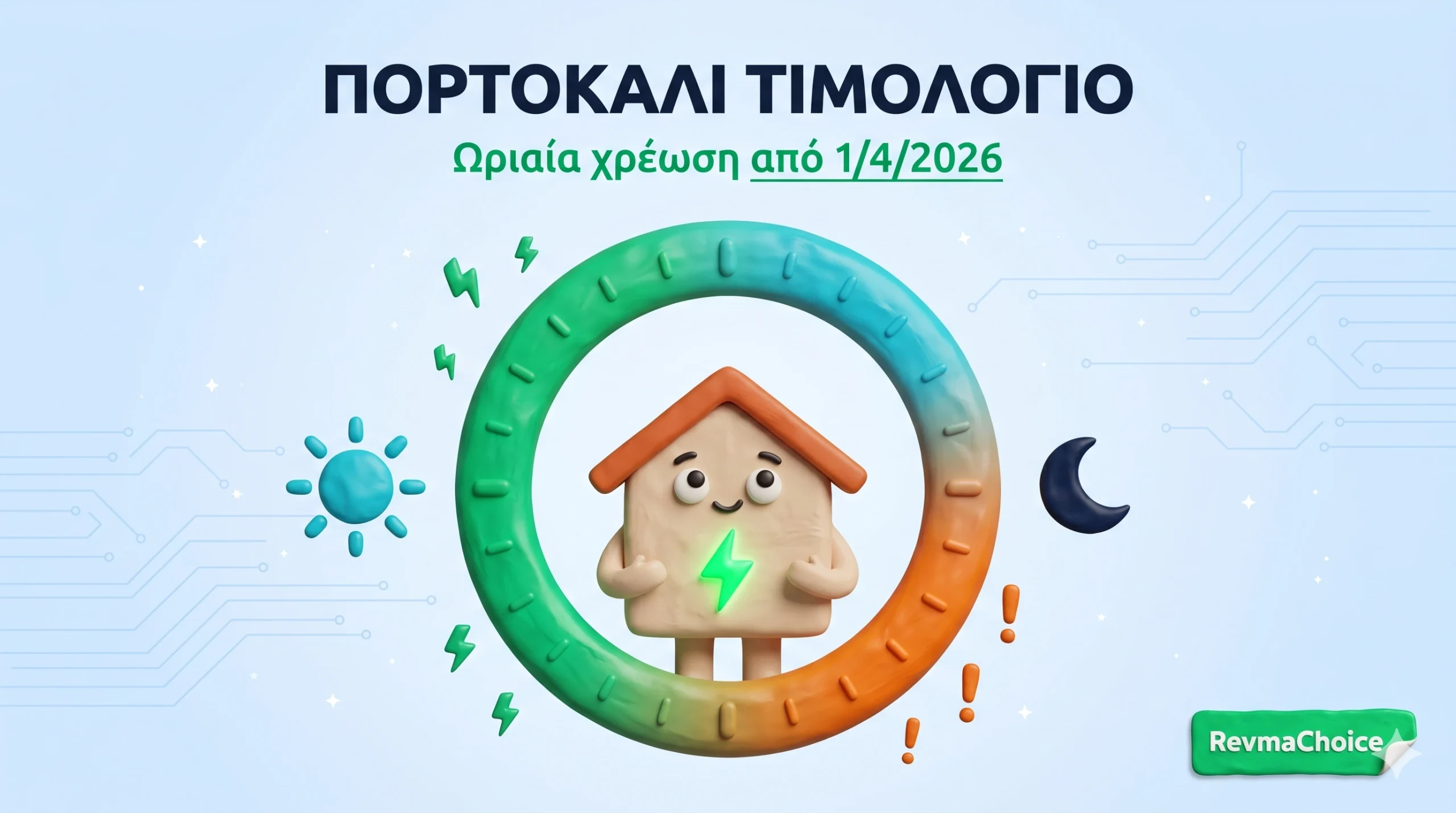 ΠΟΡΤΟΚΑΛΙ ΤΙΜΟΛΟΓΙΟ

Ωριαία χρέωση από 1/4/2026

RevmaChoice